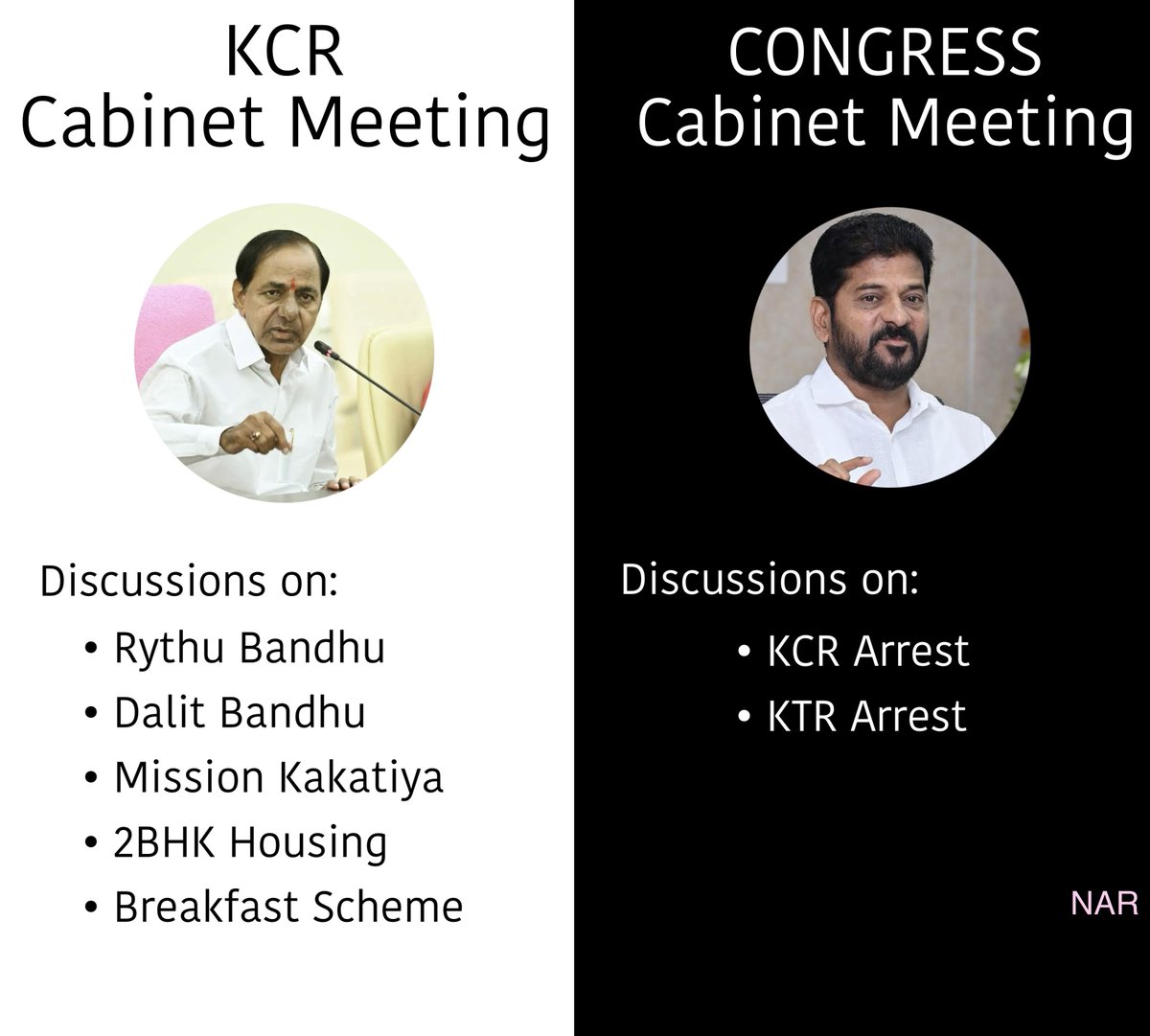 KCR
Cabinet Meeting

Discussions on:
• Rythu Bandhu
• Dalit Bandhu
• Mission Kakatiya
• 2BHK Housing
• Breakfast Scheme

CONGRESS
Cabinet Meeting

Discussions on:
• KCR Arrest
• KTR Arrest

NAR